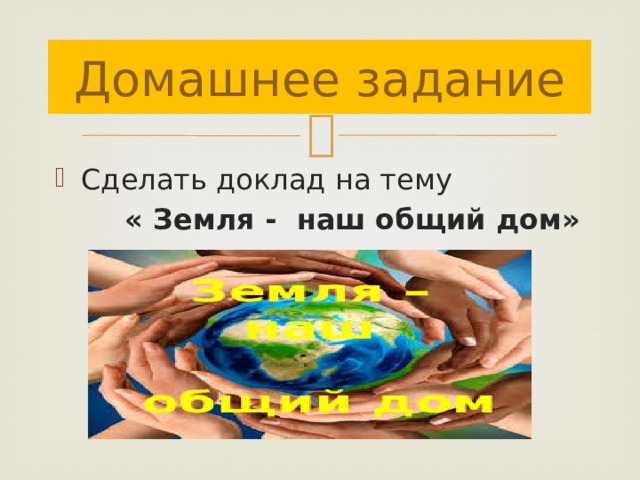 Домашнее задание

Сделать доклад на тему « Земля - наш общий дом»

Земля – наш общий дом